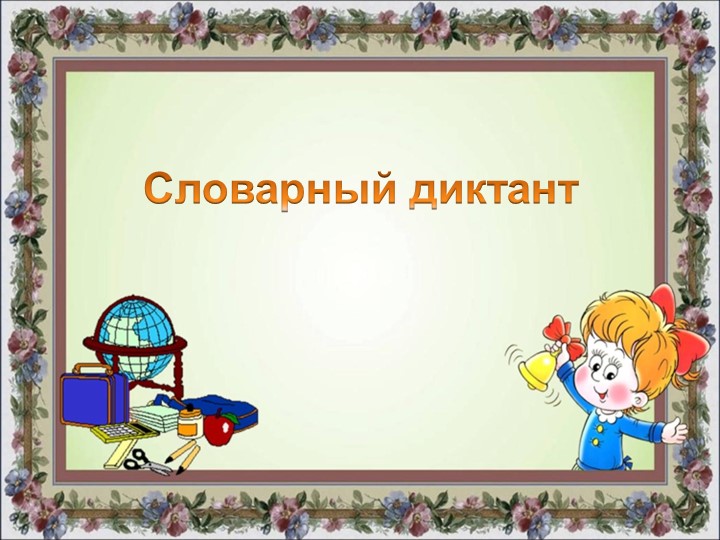 Словарный диктант